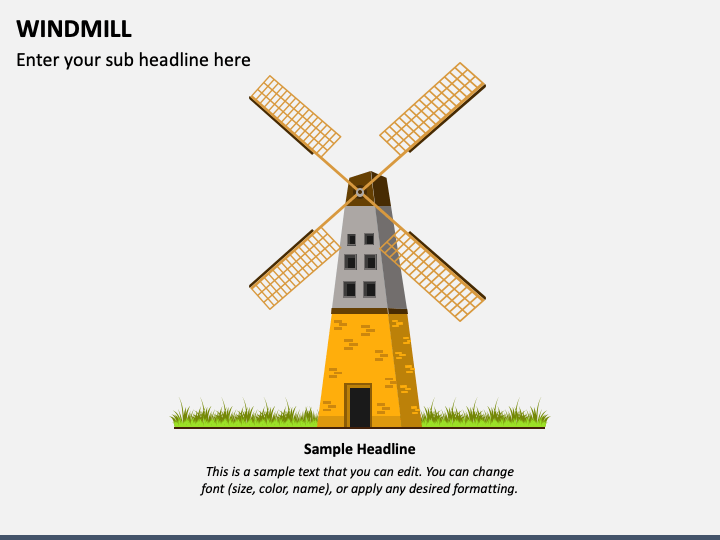 WINDMILL

Enter your sub headline here

Sample Headline

This is a sample text that you can edit. You can change font (size, color, name), or apply any desired formatting.